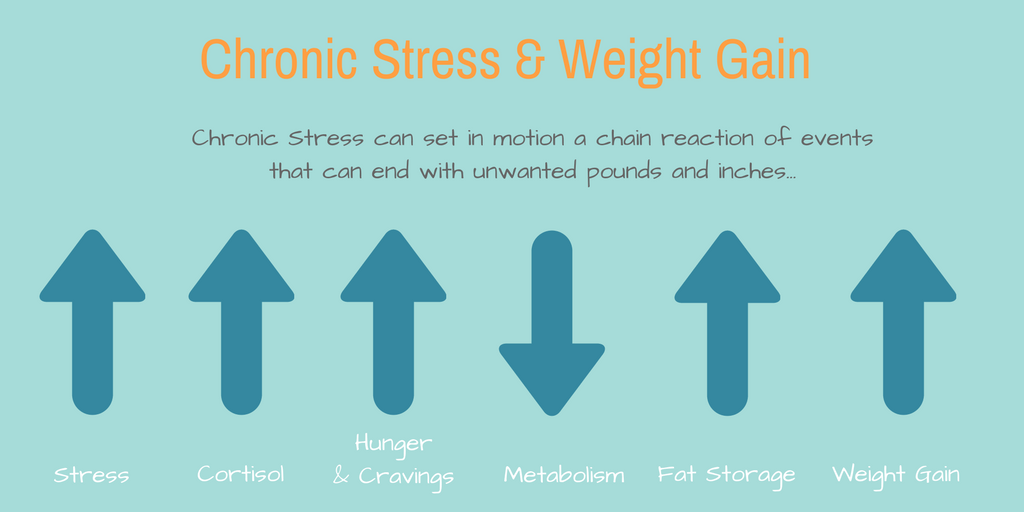 Chronic Stress & Weight Gain

Chronic Stress can set in motion a chain reaction of events that can end with unwanted pounds and inches...

Stress

Cortisol

Hunger & Cravings

Metabolism

Fat Storage

Weight Gain